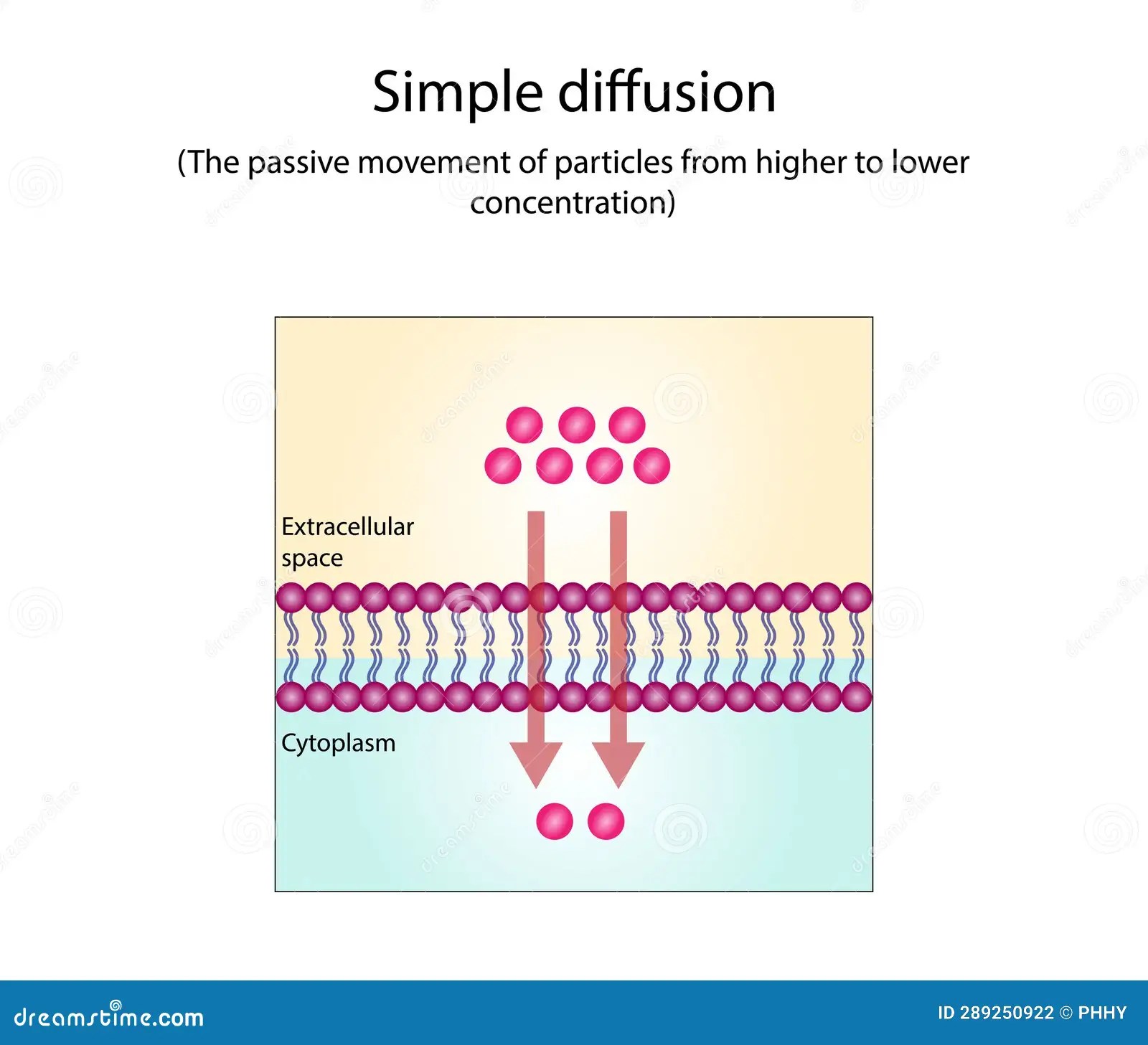 Simple diffusion

(The passive movement of particles from higher to lower concentration)

Extracellular space

Cytoplasm

dreamstime.com

ID 289250922 © PHHY